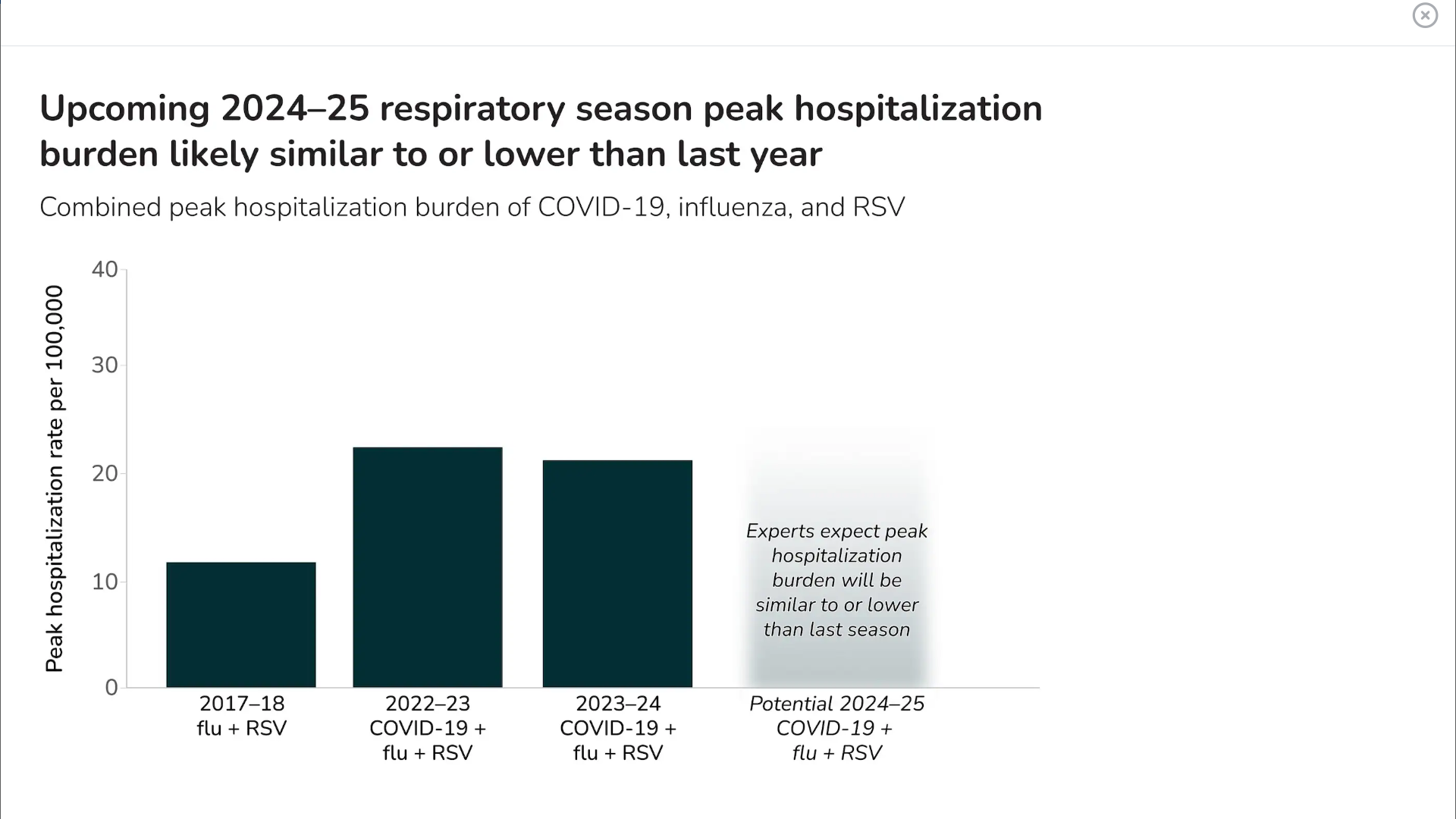 Upcoming 2024–25 respiratory season peak hospitalization burden likely similar to or lower than last year

Combined peak hospitalization burden of COVID-19, influenza, and RSV

Peak hospitalization rate per 100,000

40

30

20

10

0

Experts expect peak hospitalization burden will be similar to or lower than last season

2017–18 flu + RSV

2022–23 COVID-19 + flu + RSV

2023–24 COVID-19 + flu + RSV

Potential 2024–25 COVID-19 + flu + RSV